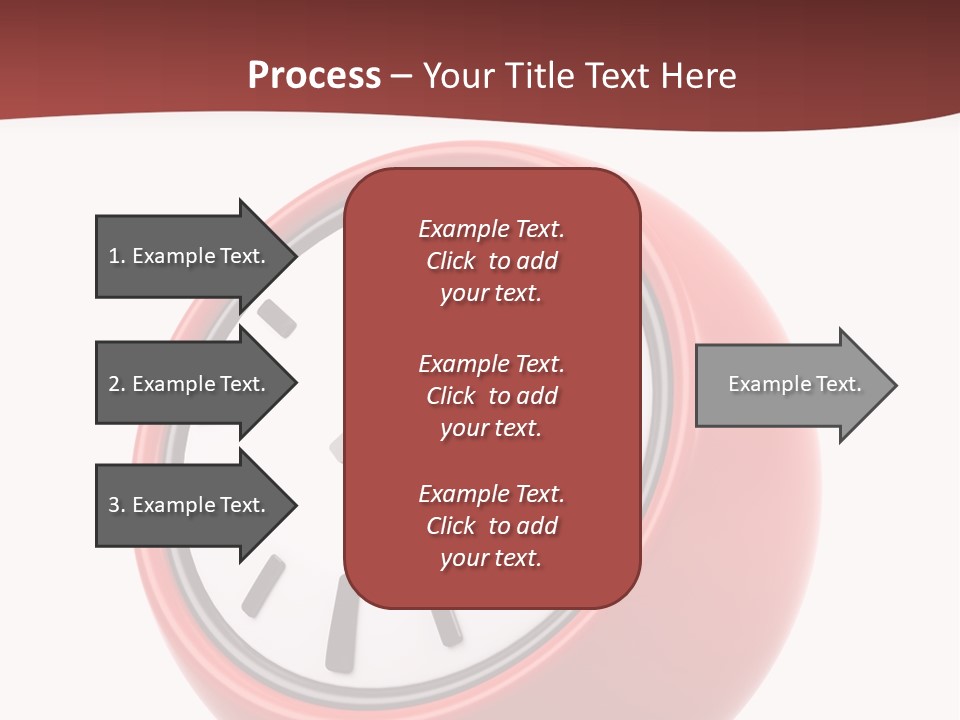 Process – Your Title Text Here

1. Example Text.

2. Example Text.

3. Example Text.

Example Text. Click to add your text.

Example Text. Click to add your text.

Example Text. Click to add your text.

Example Text.